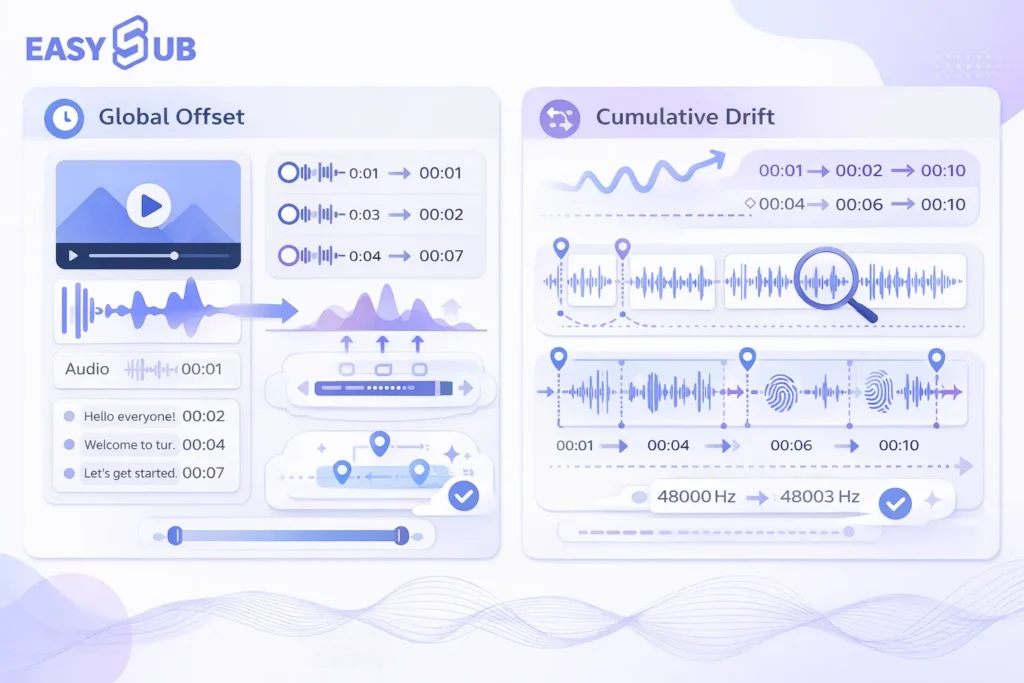 EASY SUB

Global Offset

0:01 → 00:01
0:03 → 00:02
0:04 → 00:07

Audio 00:01

Hello everyone! 00:02
Welcome to tur. 00:04
Let's get started. 00:07

Cumulative Drift

00:01 → 00:02 → 00:10
00:04 → 00:06 → 00:10

00:01 → 00:04 → 00:06 → 00:10

48000 Hz → 48003 Hz